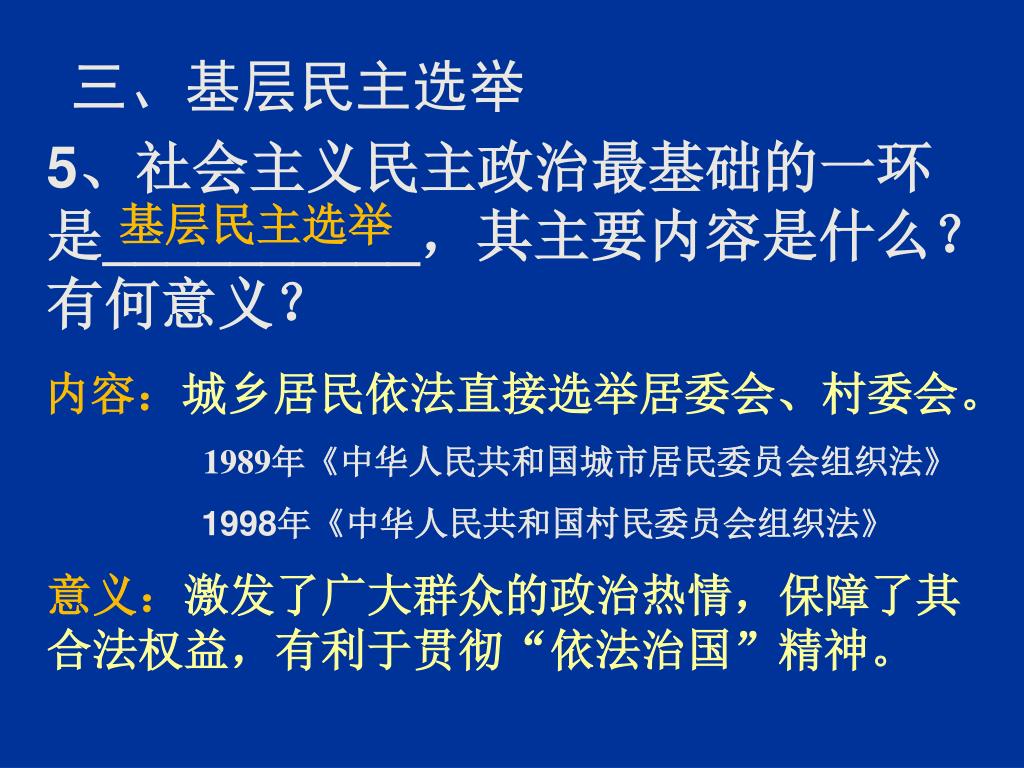 三、基层民主选举

5、社会主义民主政治最基础的一环是基层民主选举，其主要内容是什么？有何意义？

内容：城乡居民依法直接选举居委会、村委会。

1989年《中华人民共和国城市居民委员会组织法》

1998年《中华人民共和国村民委员会组织法》

意义：激发了广大群众的政治热情，保障了其合法权益，有利于贯彻“依法治国”精神。